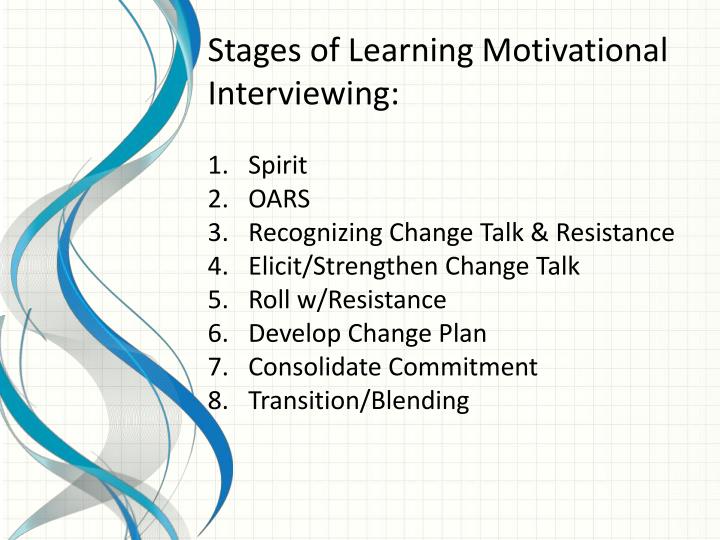 Stages of Learning Motivational Interviewing:

1. Spirit
2. OARS
3. Recognizing Change Talk & Resistance
4. Elicit/Strengthen Change Talk
5. Roll w/Resistance
6. Develop Change Plan
7. Consolidate Commitment
8. Transition/Blending